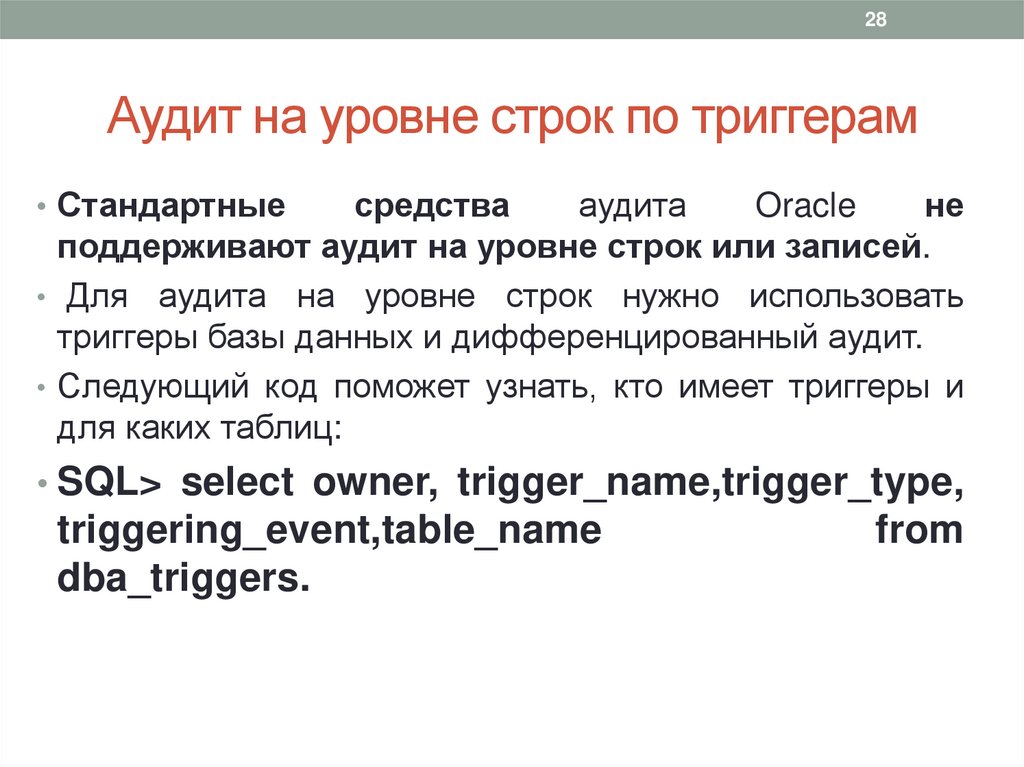 28

Аудит на уровне строк по триггерам

• Стандартные средства аудита Oracle не поддерживают аудит на уровне строк или записей.

• Для аудита на уровне строк нужно использовать триггеры базы данных и дифференцированный аудит.

• Следующий код поможет узнать, кто имеет триггеры и для каких таблиц:

• SQL> select owner, trigger_name,trigger_type, triggering_event,table_name from dba_triggers.